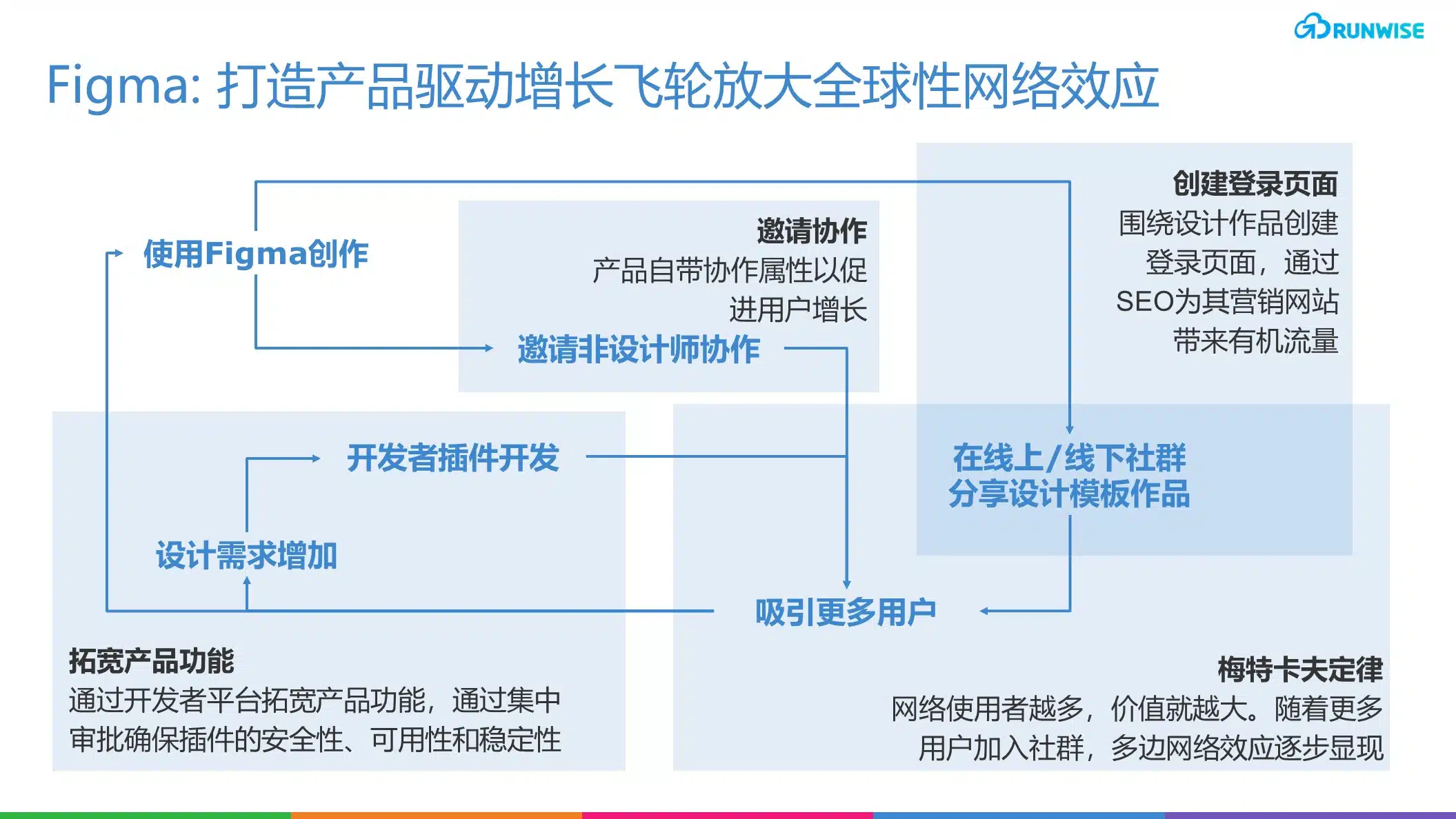 RUNWISE

Figma: 打造产品驱动增长飞轮放大全球性网络效应

使用Figma创作

邀请协作
产品自带协作属性以促进用户增长

邀请非设计师协作

创建登录页面
围绕设计作品创建登录页面，通过SEO为其营销网站带来有机流量

开发者插件开发

在线上/线下社群分享设计模板作品

设计需求增加

吸引更多用户

拓宽产品功能
通过开发者平台拓宽产品功能，通过集中审批确保插件的安全性、可用性和稳定性

梅特卡夫定律
网络使用者越多，价值就越大。随着更多用户加入社群，多边网络效应逐步显现